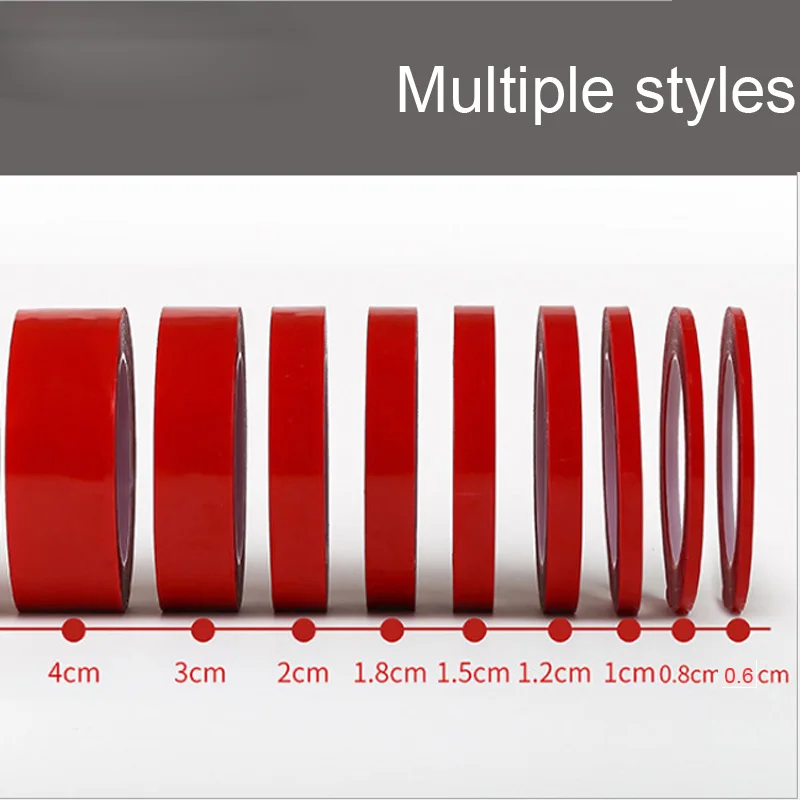 Multiple styles

4cm 3cm 2cm 1.8cm 1.5cm 1.2cm 1cm 0.8cm 0.6 cm